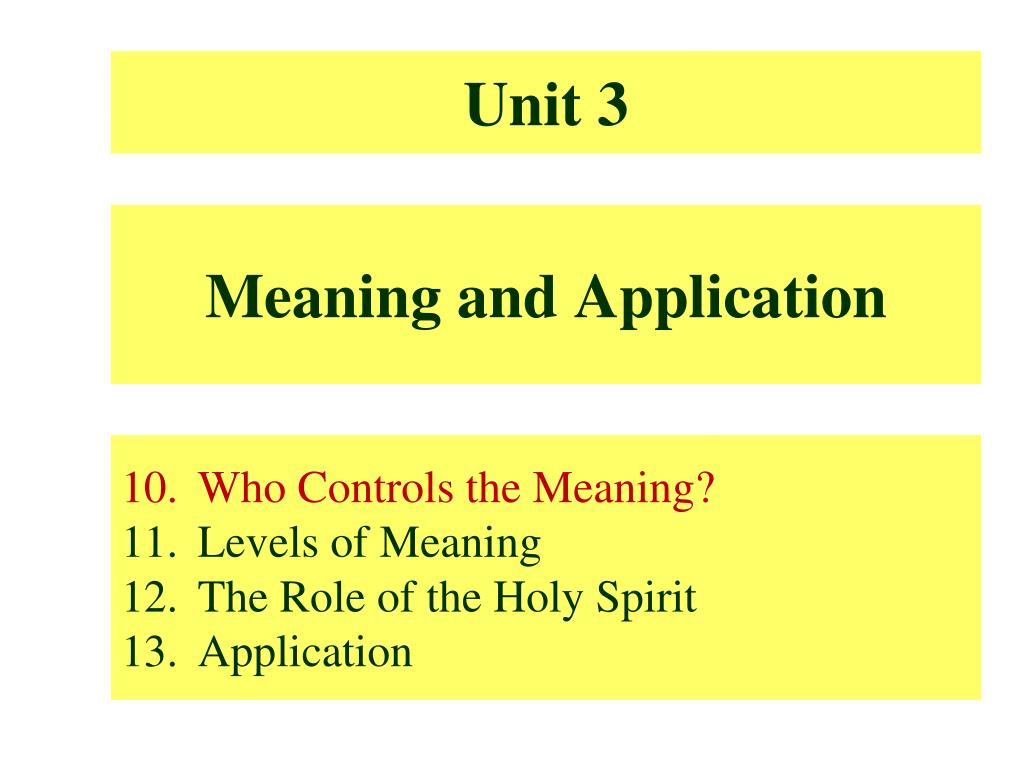 Unit 3

Meaning and Application

10. Who Controls the Meaning?
11. Levels of Meaning
12. The Role of the Holy Spirit
13. Application